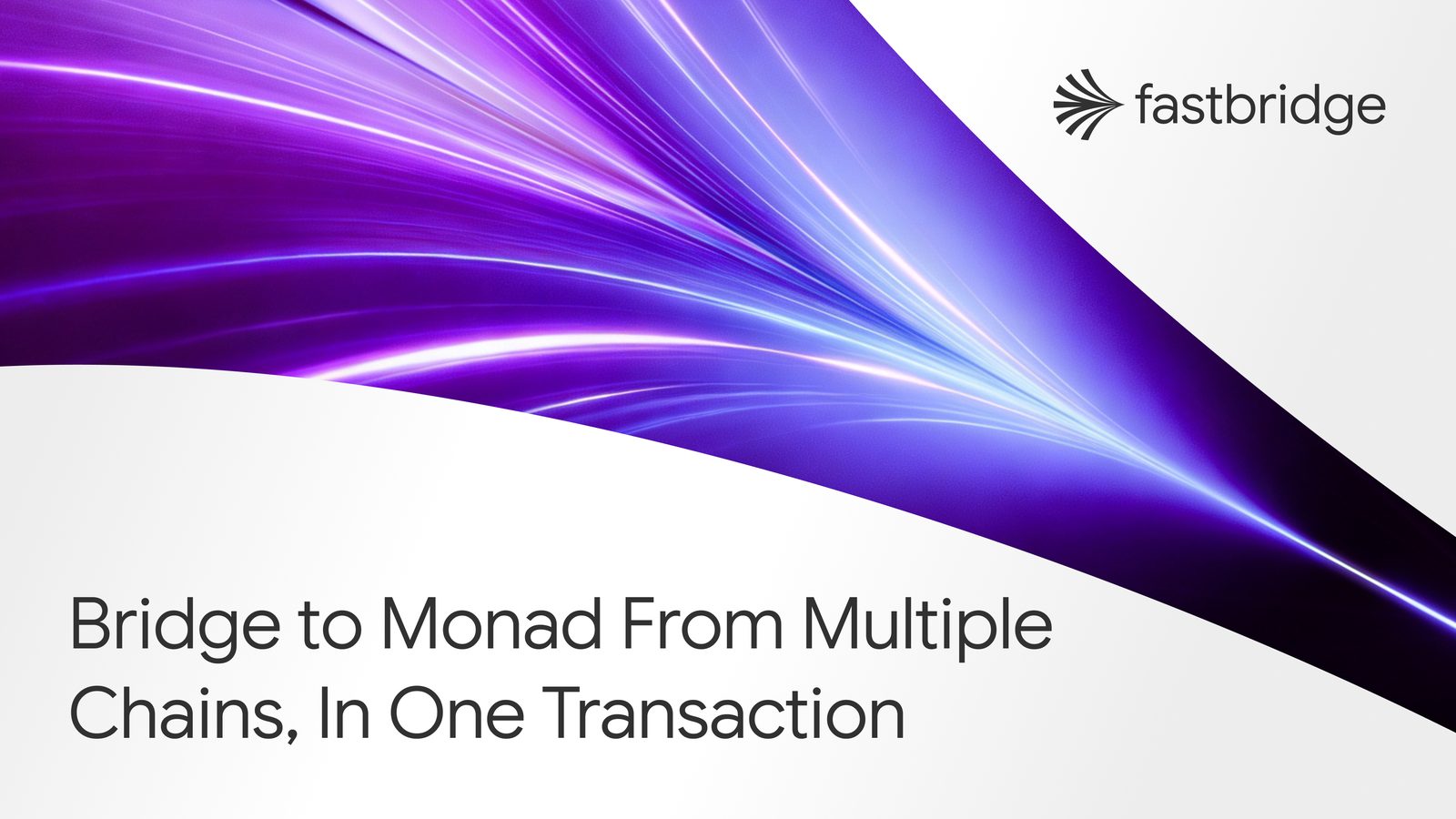 fastbridge

Bridge to Monad From Multiple Chains, In One Transaction